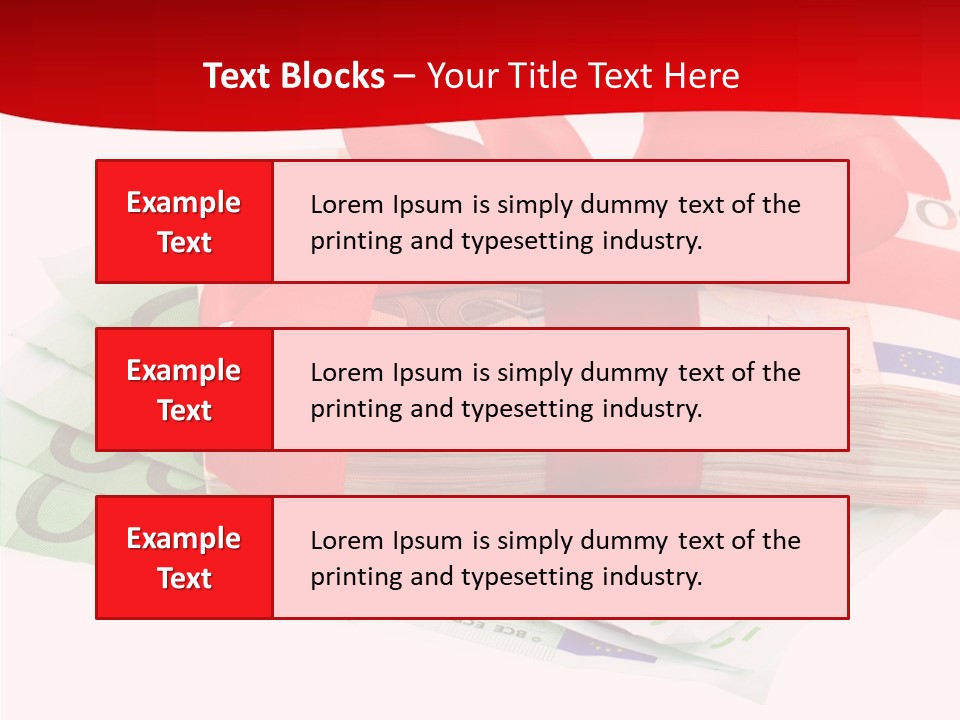 Text Blocks – Your Title Text Here

Example Text

Lorem Ipsum is simply dummy text of the printing and typesetting industry.

Example Text

Lorem Ipsum is simply dummy text of the printing and typesetting industry.

Example Text

Lorem Ipsum is simply dummy text of the printing and typesetting industry.